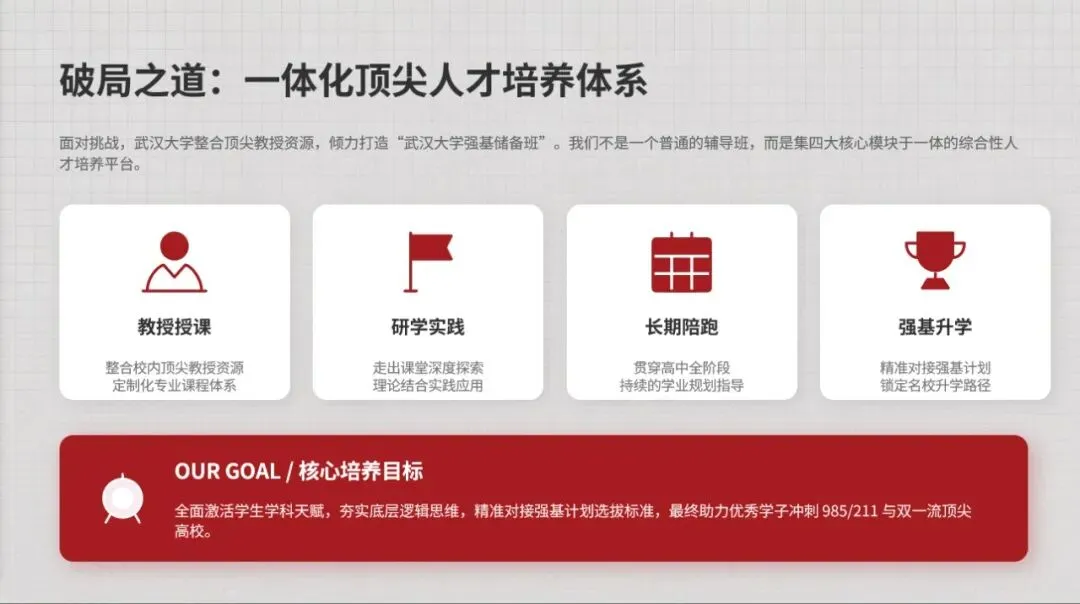 破局之道：一体化顶尖人才培养体系

面对挑战，武汉大学整合顶尖教授资源，倾力打造“武汉大学强基储备班”。我们不是一个普通的辅导班，而是集四大核心模块于一体的综合性人才培养平台。

教授授课

整合校内顶尖教授资源
定制化专业课程体系

研学实践

走出课堂深度探索
理论结合实践应用

长期陪跑

贯穿高中全阶段
持续的学业规划指导

强基升学

精准对接强基计划
锁定名校升学路径

OUR GOAL / 核心培养目标

全面激活学生学科天赋，夯实底层逻辑思维，精准对接强基计划选拔标准，最终助力优秀学子冲刺 985/211 与双一流顶尖高校。